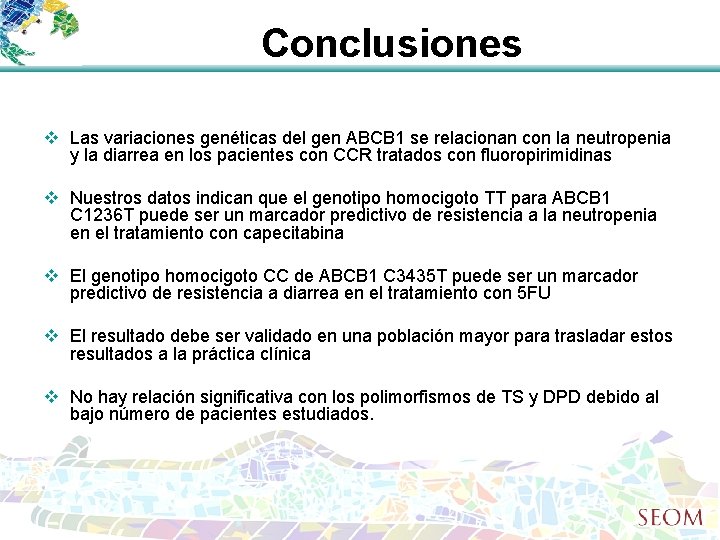 Conclusiones

❖ Las variaciones genéticas del gen ABCB1 se relacionan con la neutropenia y la diarrea en los pacientes con CCR tratados con fluoropirimidinas

❖ Nuestros datos indican que el genotipo homocigoto TT para ABCB1 C1236T puede ser un marcador predictivo de resistencia a la neutropenia en el tratamiento con capecitabina

❖ El genotipo homocigoto CC de ABCB1 C3435T puede ser un marcador predictivo de resistencia a diarrea en el tratamiento con 5FU

❖ El resultado debe ser validado en una población mayor para trasladar estos resultados a la práctica clínica

❖ No hay relación significativa con los polimorfismos de TS y DPD debido al bajo número de pacientes estudiados.

SEOM